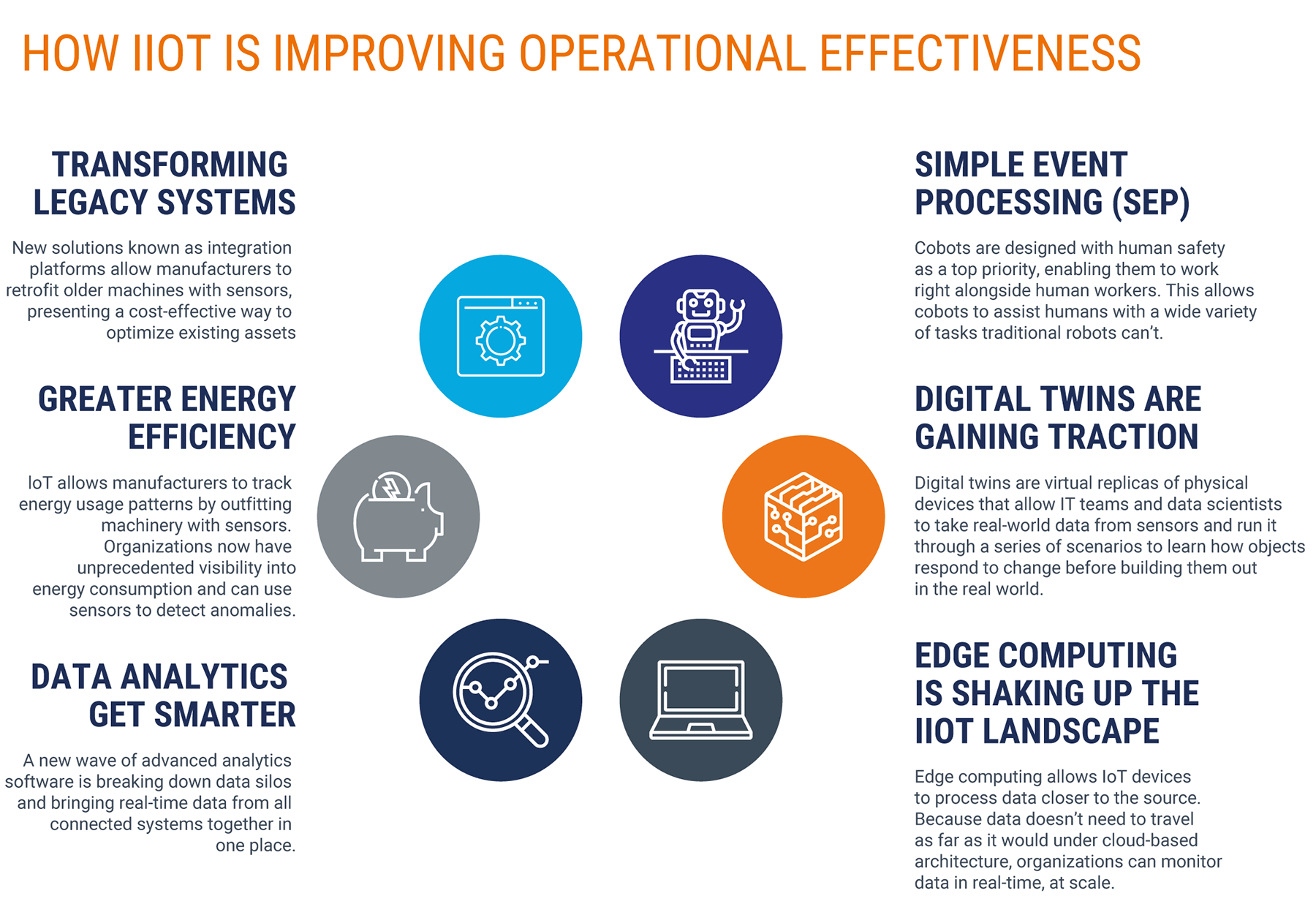 HOW IIOT IS IMPROVING OPERATIONAL EFFECTIVENESS

TRANSFORMING LEGACY SYSTEMS

New solutions known as integration platforms allow manufacturers to retrofit older machines with sensors, presenting a cost-effective way to optimize existing assets

GREATER ENERGY EFFICIENCY

IoT allows manufacturers to track energy usage patterns by outfitting machinery with sensors. Organizations now have unprecedented visibility into energy consumption and can use sensors to detect anomalies.

DATA ANALYTICS GET SMARTER

A new wave of advanced analytics software is breaking down data silos and bringing real-time data from all connected systems together in one place.

SIMPLE EVENT PROCESSING (SEP)

Cobots are designed with human safety as a top priority, enabling them to work right alongside human workers. This allows cobots to assist humans with a wide variety of tasks traditional robots can't.

DIGITAL TWINS ARE GAINING TRACTION

Digital twins are virtual replicas of physical devices that allow IT teams and data scientists to take real-world data from sensors and run it through a series of scenarios to learn how objects respond to change before building them out in the real world.

EDGE COMPUTING IS SHAKING UP THE IIOT LANDSCAPE

Edge computing allows IoT devices to process data closer to the source. Because data doesn't need to travel as far as it would under cloud-based architecture, organizations can monitor data in real-time, at scale.